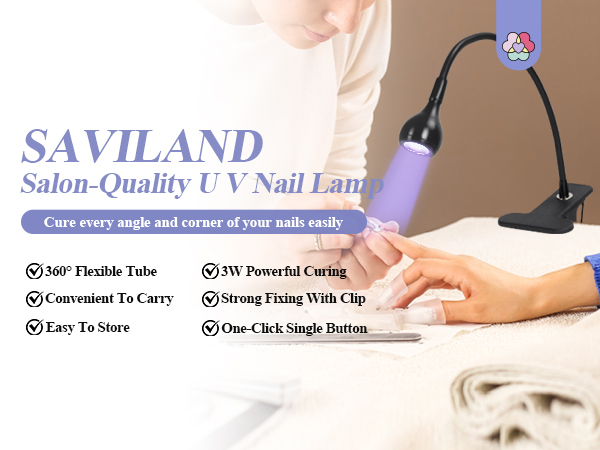 SAVILAND
Salon-Quality U V Nail Lamp

Cure every angle and corner of your nails easily

360° Flexible Tube
Convenient To Carry
Easy To Store

3W Powerful Curing
Strong Fixing With Clip
One-Click Single Button